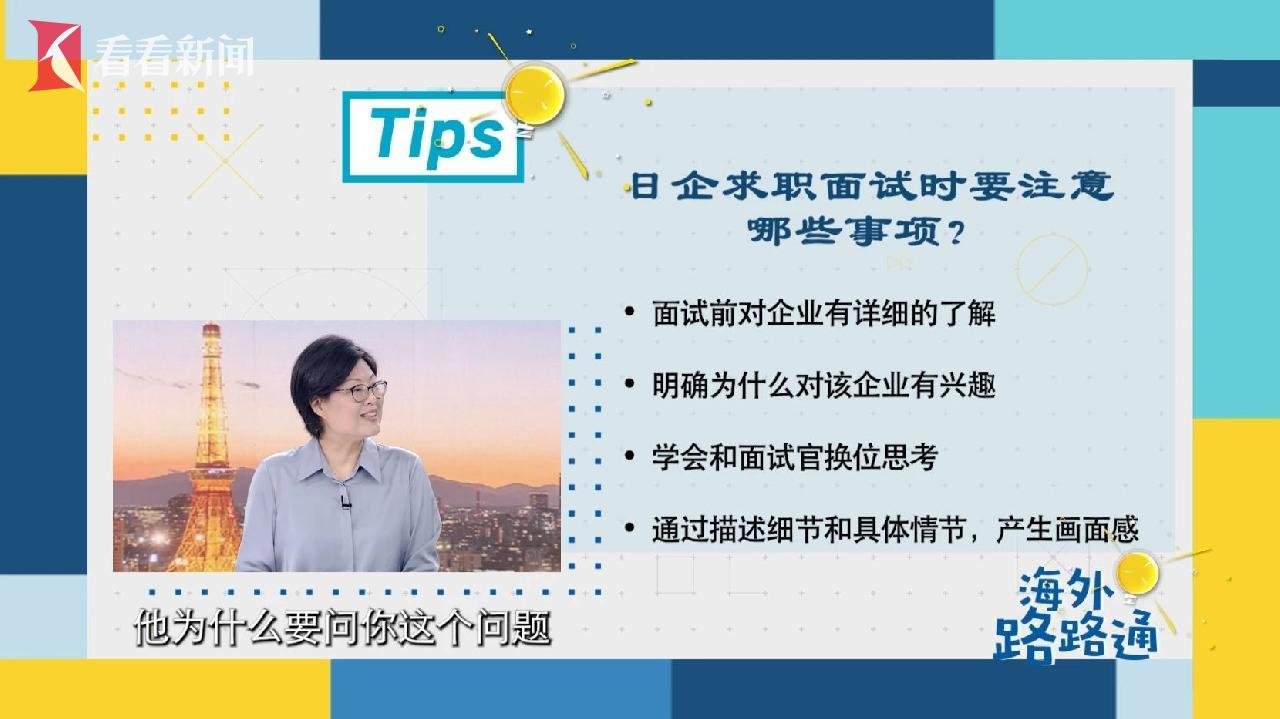 看看新闻

Tips

日企求职面试时要注意哪些事项？

• 面试前对企业有详细的了解

• 明确为什么对该企业有兴趣

• 学会和面试官换位思考

• 通过描述细节和具体情节，产生画面感

他为什么要问你这个问题

海外路路通